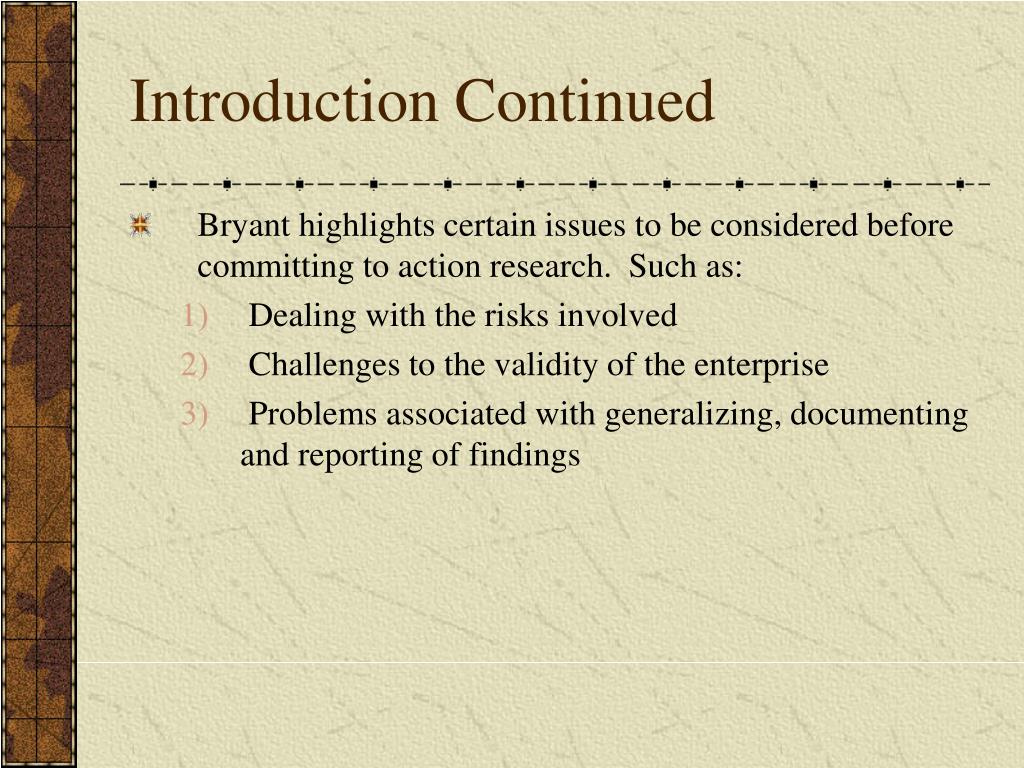 Introduction Continued

Bryant highlights certain issues to be considered before committing to action research.  Such as:

1) Dealing with the risks involved
2) Challenges to the validity of the enterprise
3) Problems associated with generalizing, documenting and reporting of findings